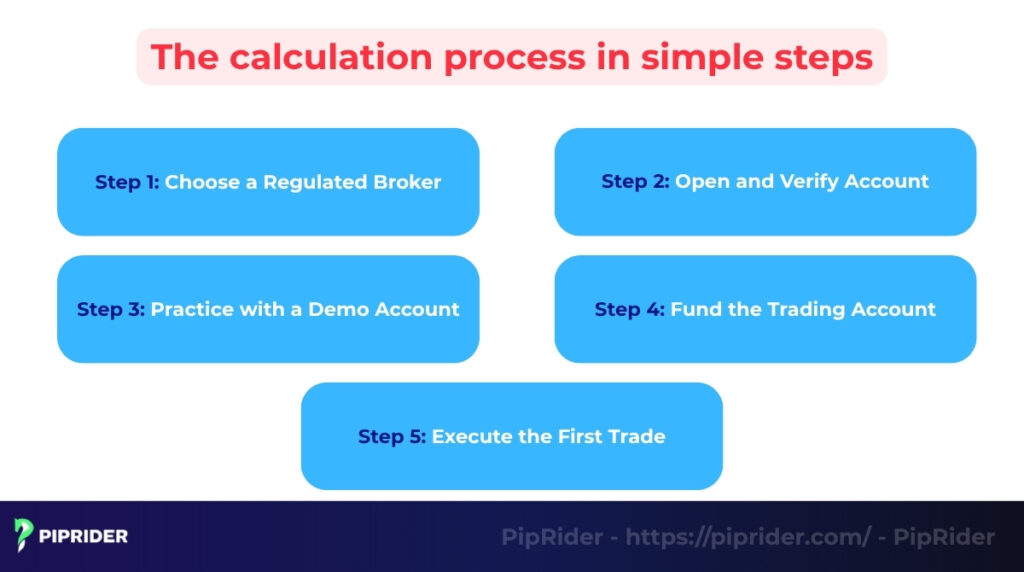 The calculation process in simple steps

Step 1: Choose a Regulated Broker

Step 2: Open and Verify Account

Step 3: Practice with a Demo Account

Step 4: Fund the Trading Account

Step 5: Execute the First Trade

PIPRIDER

PipRider - https://piprider.com/ - PipRider